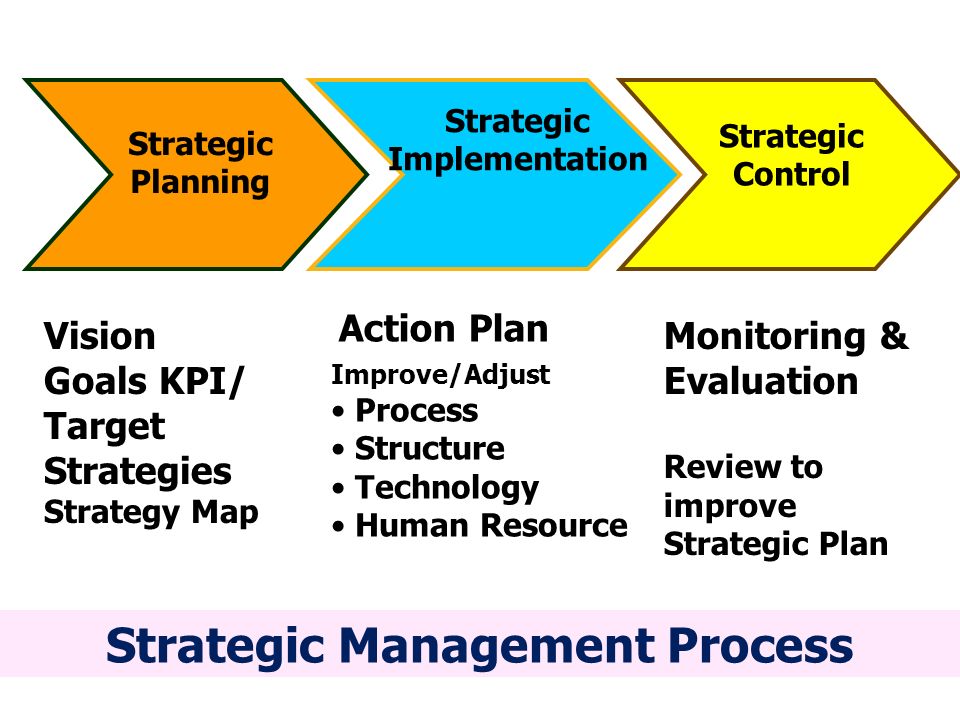 Strategic Planning

Strategic Implementation

Strategic Control

Vision
Goals KPI/ Target
Strategies
Strategy Map

Action Plan
Improve/Adjust
• Process
• Structure
• Technology
• Human Resource

Monitoring & Evaluation

Review to improve Strategic Plan

Strategic Management Process